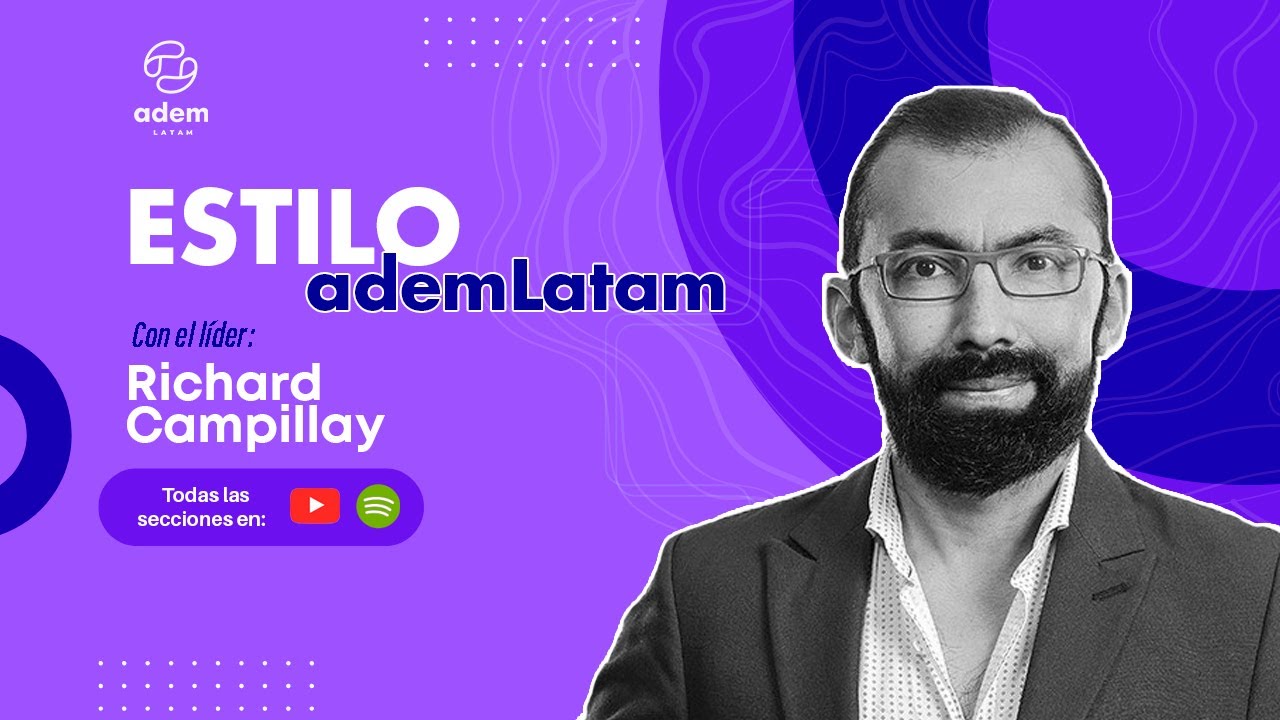 adem
LATAM

ESTILO
ademLatam

Con el líder:
Richard Campillay

Todas las secciones en: